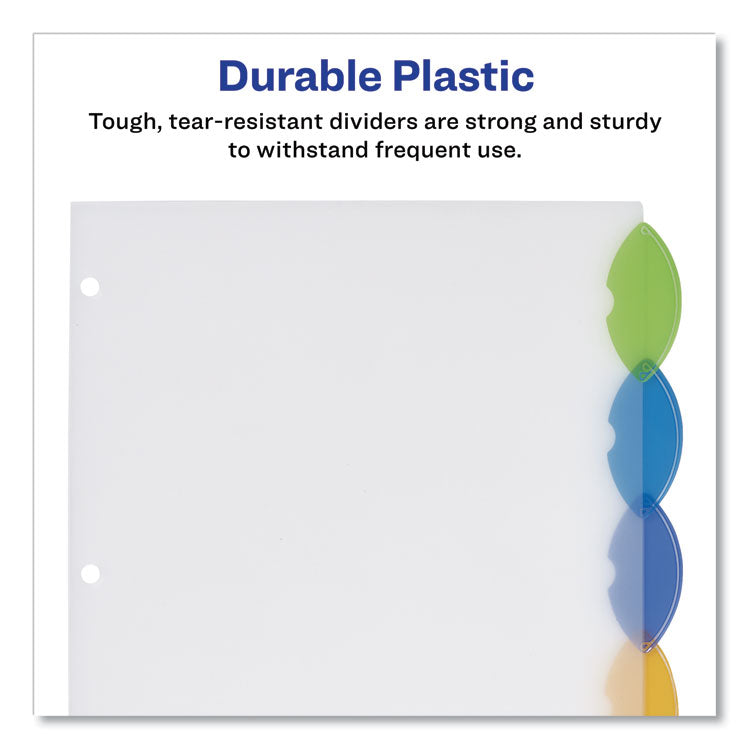 Durable Plastic

Tough, tear-resistant dividers are strong and sturdy to withstand frequent use.